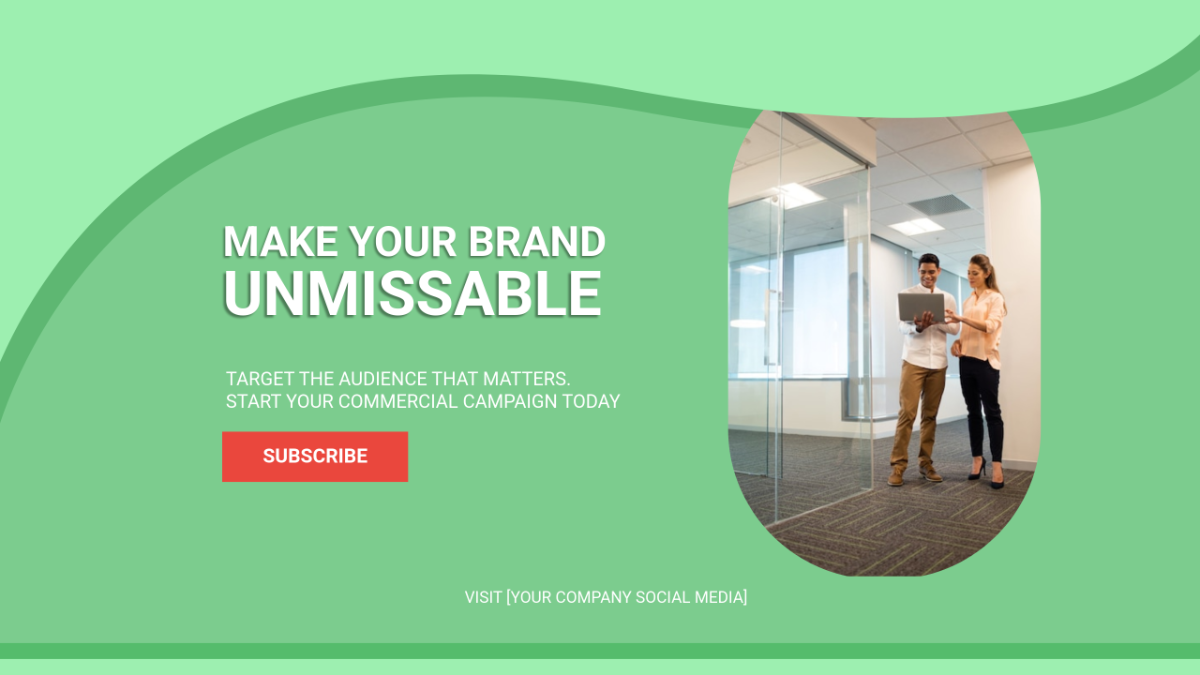 MAKE YOUR BRAND
UNMISSABLE

TARGET THE AUDIENCE THAT MATTERS.
START YOUR COMMERCIAL CAMPAIGN TODAY

SUBSCRIBE

VISIT [YOUR COMPANY SOCIAL MEDIA]